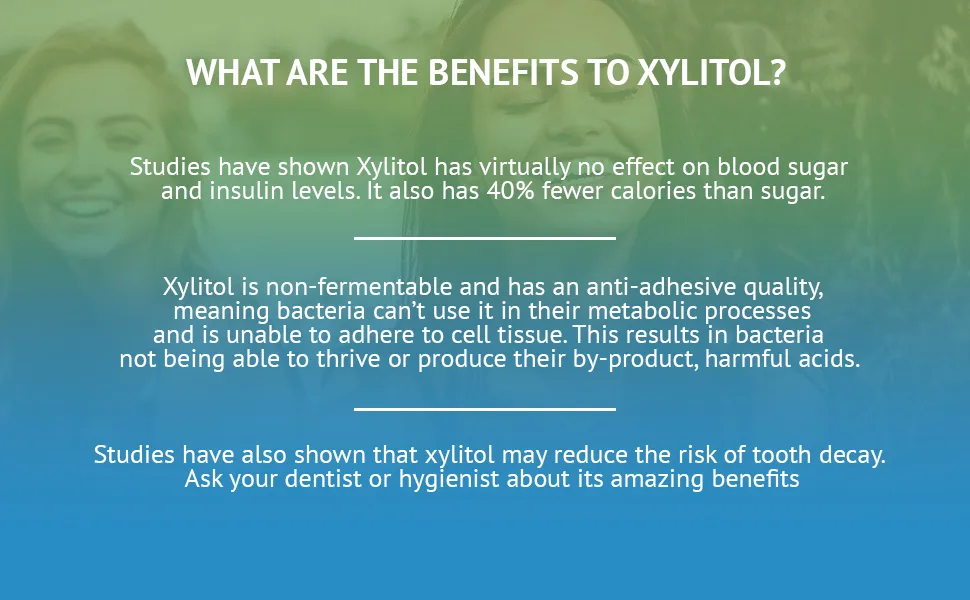 WHAT ARE THE BENEFITS TO XYLITOL?

Studies have shown Xylitol has virtually no effect on blood sugar and insulin levels. It also has 40% fewer calories than sugar.

Xylitol is non-fermentable and has an anti-adhesive quality, meaning bacteria can't use it in their metabolic processes and is unable to adhere to cell tissue. This results in bacteria not being able to thrive or produce their by-product, harmful acids.

Studies have also shown that xylitol may reduce the risk of tooth decay. Ask your dentist or hygienist about its amazing benefits